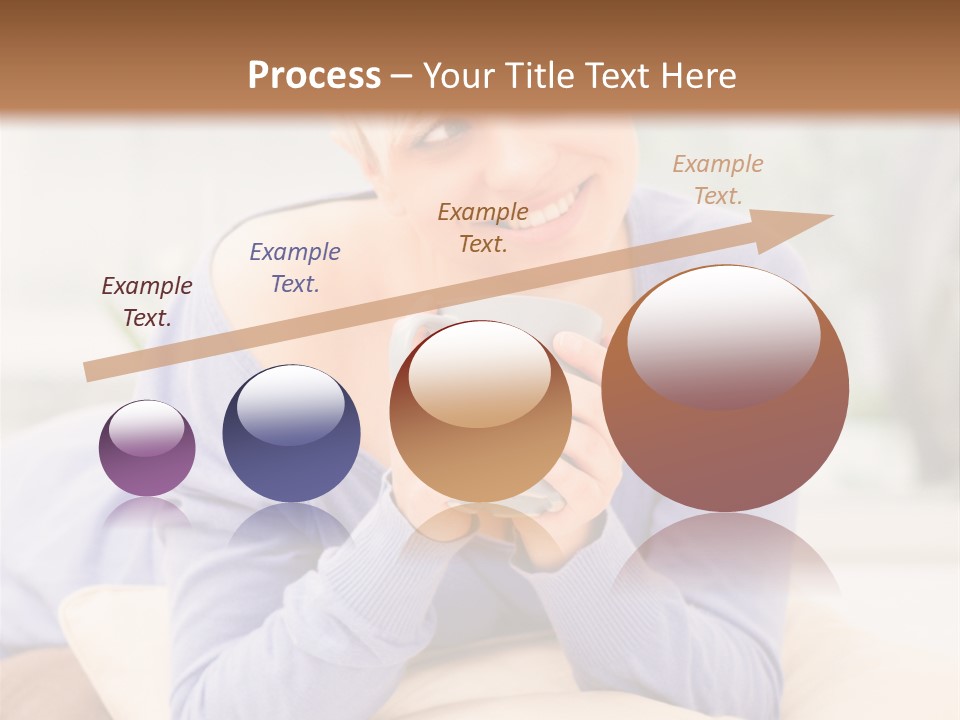 Process – Your Title Text Here

Example Text.

Example Text.

Example Text.

Example Text.